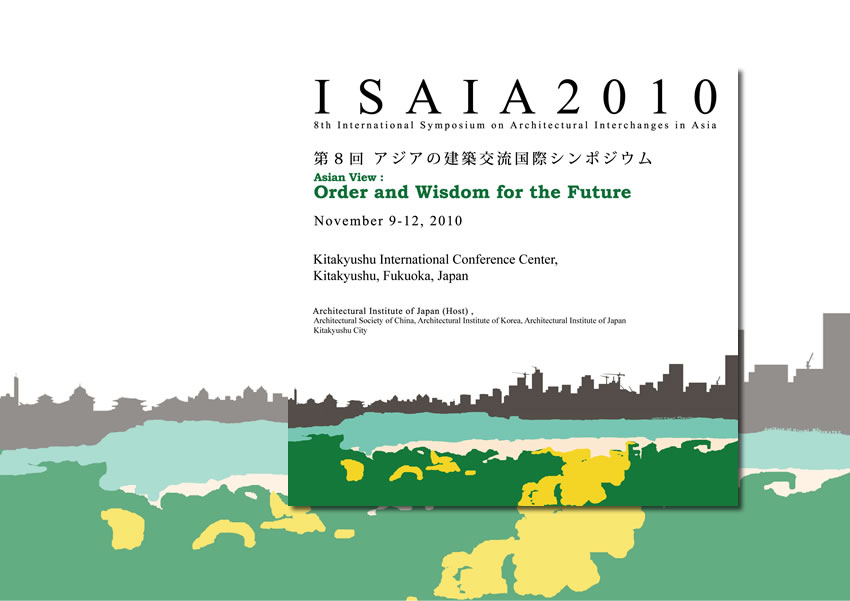 ISAIA2010
8th International Symposium on Architectural Interchanges in Asia

第８回 アジアの建築交流国際シンポジウム
Asian View :
Order and Wisdom for the Future

November 9-12, 2010

Kitakyushu International Conference Center,
Kitakyushu, Fukuoka, Japan

Architectural Institute of Japan (Host) ,
Architectural Society of China, Architectural Institute of Korea, Architectural Institute of Japan
Kitakyushu City